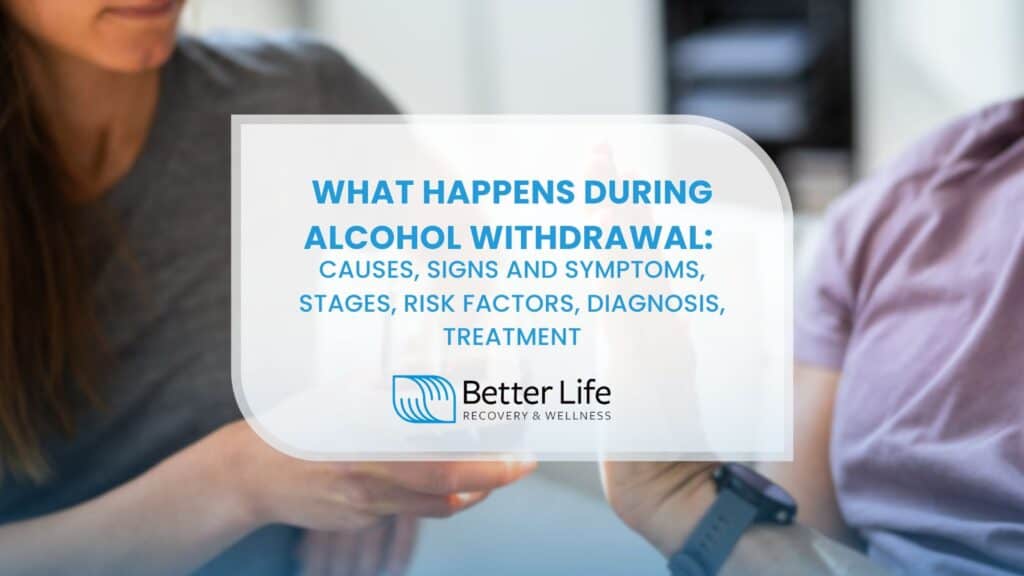 WHAT HAPPENS DURING ALCOHOL WITHDRAWAL: CAUSES, SIGNS AND SYMPTOMS, STAGES, RISK FACTORS, DIAGNOSIS, TREATMENT

Better Life
RECOVERY & WELLNESS